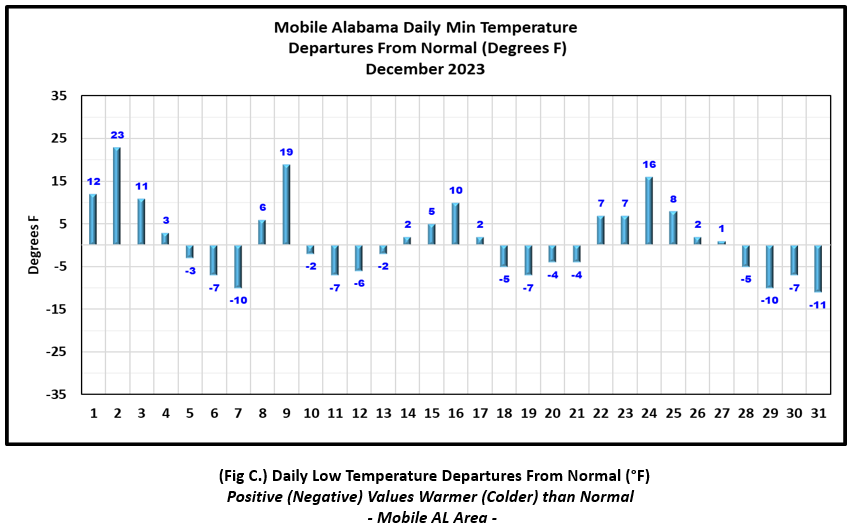 Mobile Alabama Daily Min Temperature
Departures From Normal (Degrees F)
December 2023

Degrees F

35
25
15
5
-5
-15
-25
-35

12 23 11 3 -3 -7 -10 6 19 -2 -7 -6 -2 2 5 10 2 -5 -7 -4 -4 7 7 16 8 2 1 -5 -10 -7 -11

1 2 3 4 5 6 7 8 9 10 11 12 13 14 15 16 17 18 19 20 21 22 23 24 25 26 27 28 29 30 31

(Fig C.) Daily Low Temperature Departures From Normal (°F)
Positive (Negative) Values Warmer (Colder) than Normal
- Mobile AL Area -